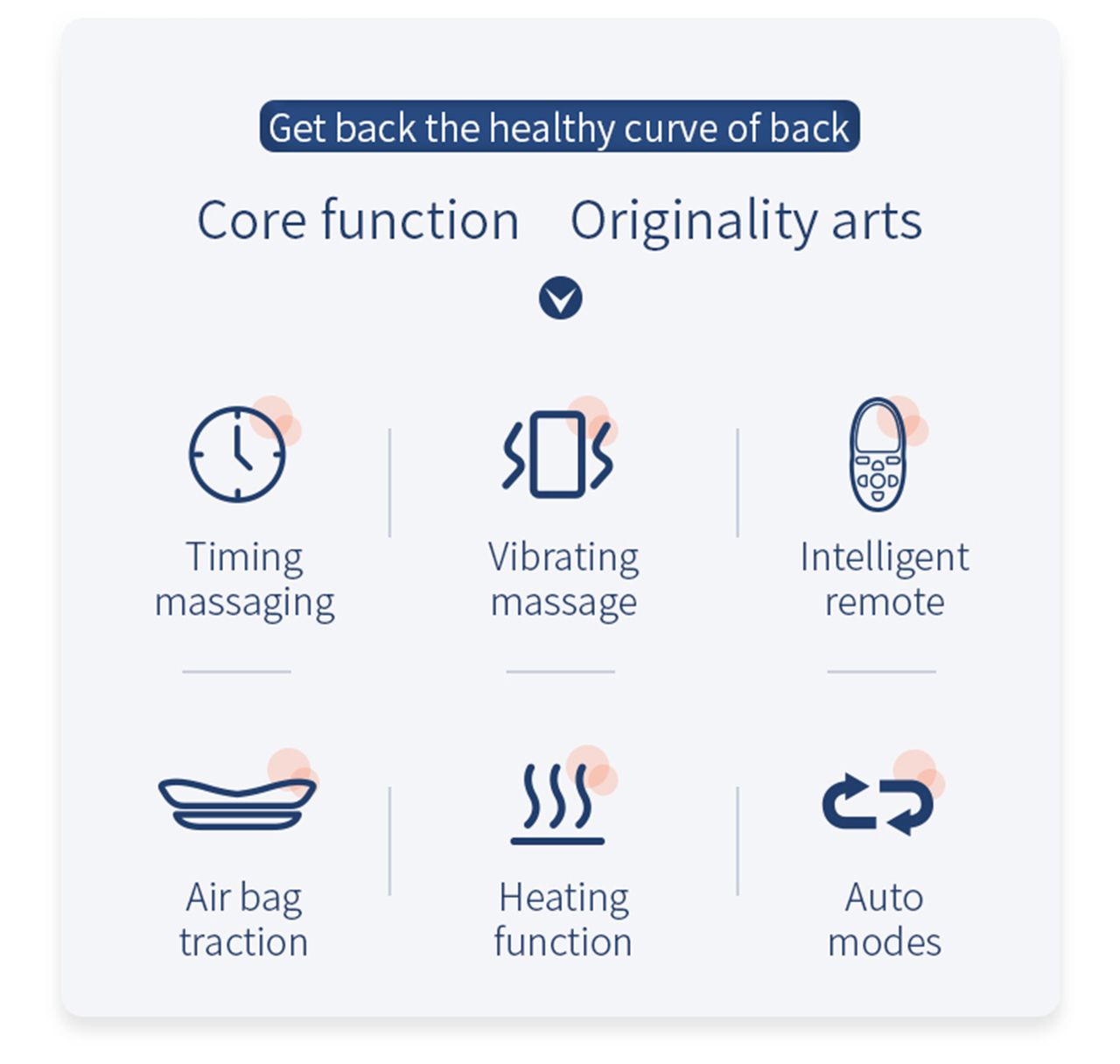 Get back the healthy curve of back

Core function Originality arts

Timing massaging

Vibrating massage

Intelligent remote

Air bag traction

Heating function

Auto modes